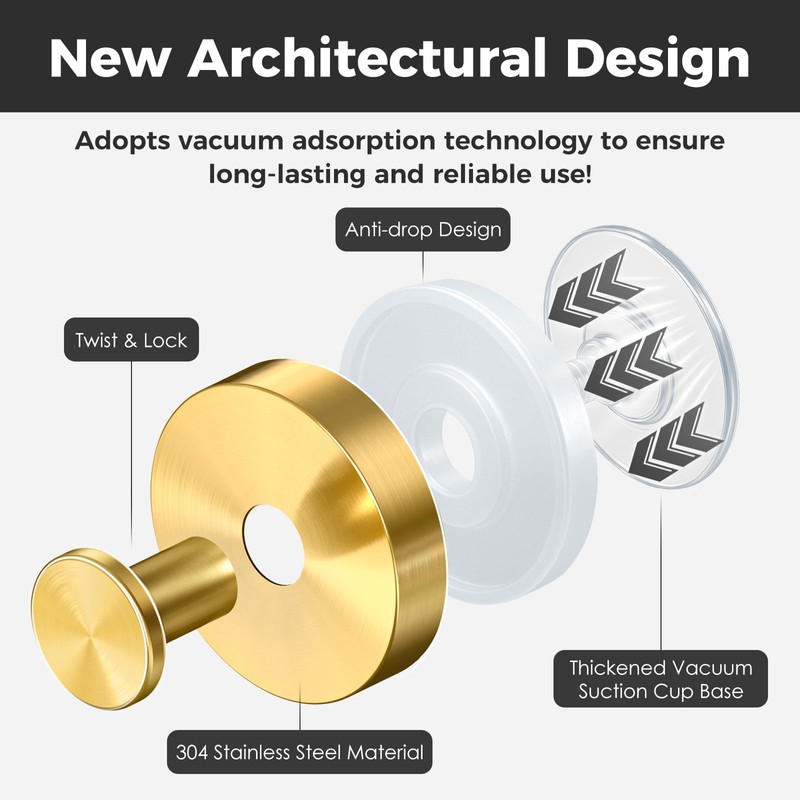 New Architectural Design

Adopts vacuum adsorption technology to ensure long-lasting and reliable use!

Anti-drop Design

Twist & Lock

Thickened Vacuum Suction Cup Base

304 Stainless Steel Material